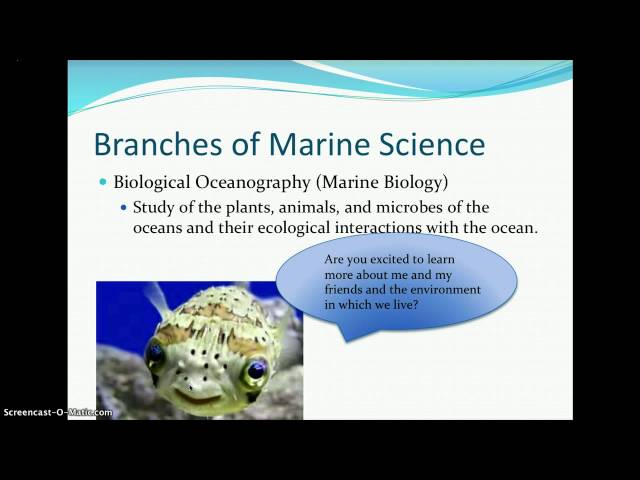 Branches of Marine Science

Biological Oceanography (Marine Biology)

Study of the plants, animals, and microbes of the oceans and their ecological interactions with the ocean.

Are you excited to learn more about me and my friends and the environment in which we live?

Screencast-O-Matic.com